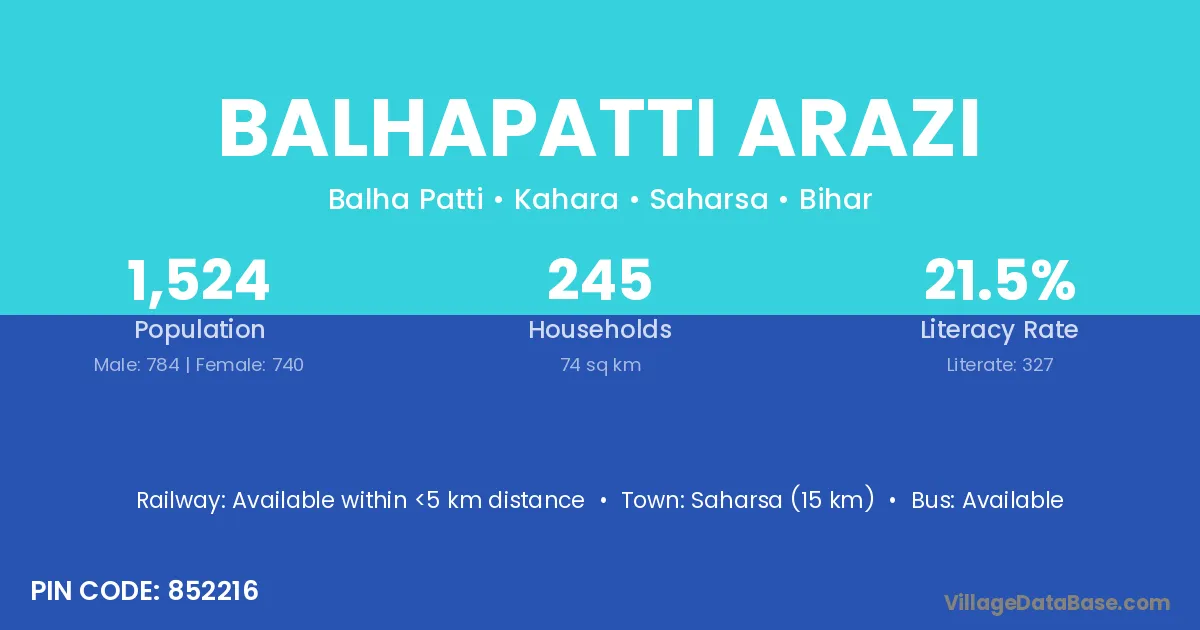 BALHAPATTI ARAZI

Balha Patti • Kahara • Saharsa • Bihar

1,524
Population
Male: 784 | Female: 740

245
Households
74 sq km

21.5%
Literacy Rate
Literate: 327

Railway: Available within <5 km distance • Town: Saharsa (15 km) • Bus: Available

PIN CODE: 852216

VillageDataBase.com